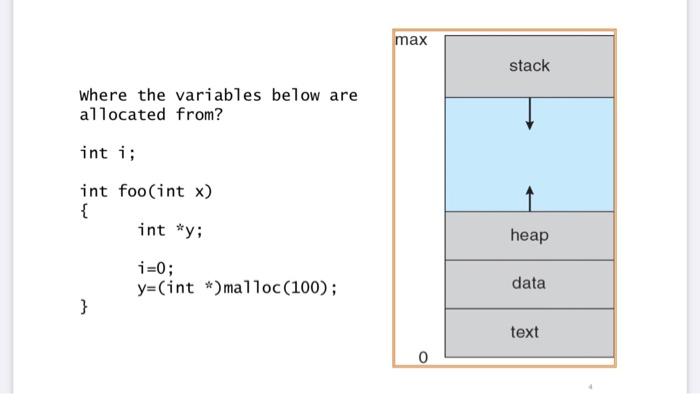 Where the variables below are allocated from?

int i;

int foo(int x)
{
int *y;

i=0;
y=(int *)malloc(100);
}

max
stack
heap
data
text
0

4